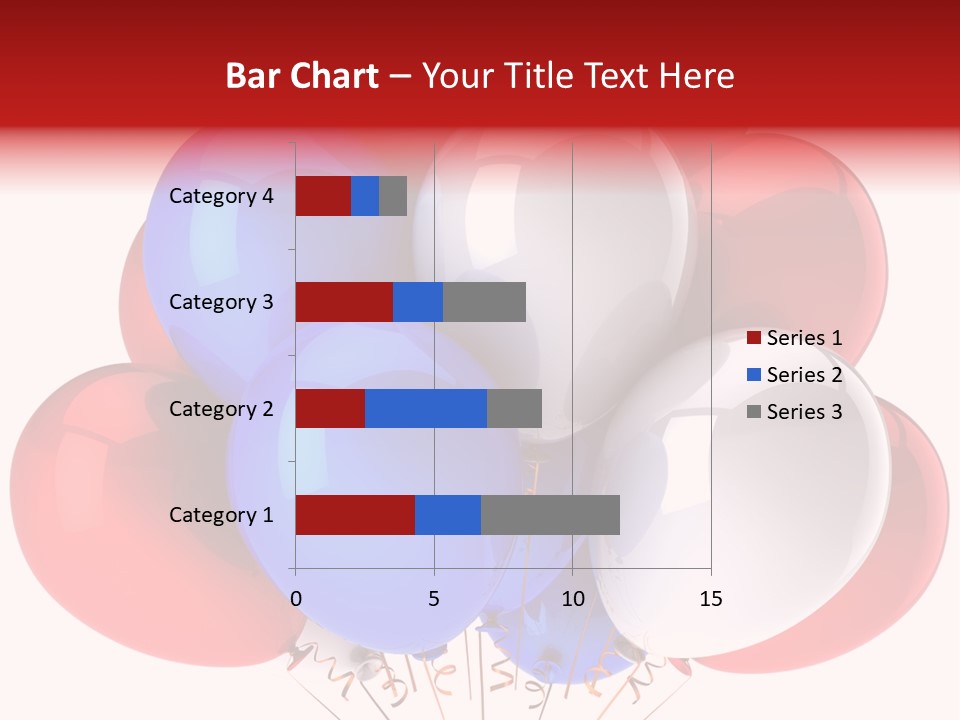 Bar Chart – Your Title Text Here

Category 4
Category 3
Category 2
Category 1

0
5
10
15

Series 1
Series 2
Series 3